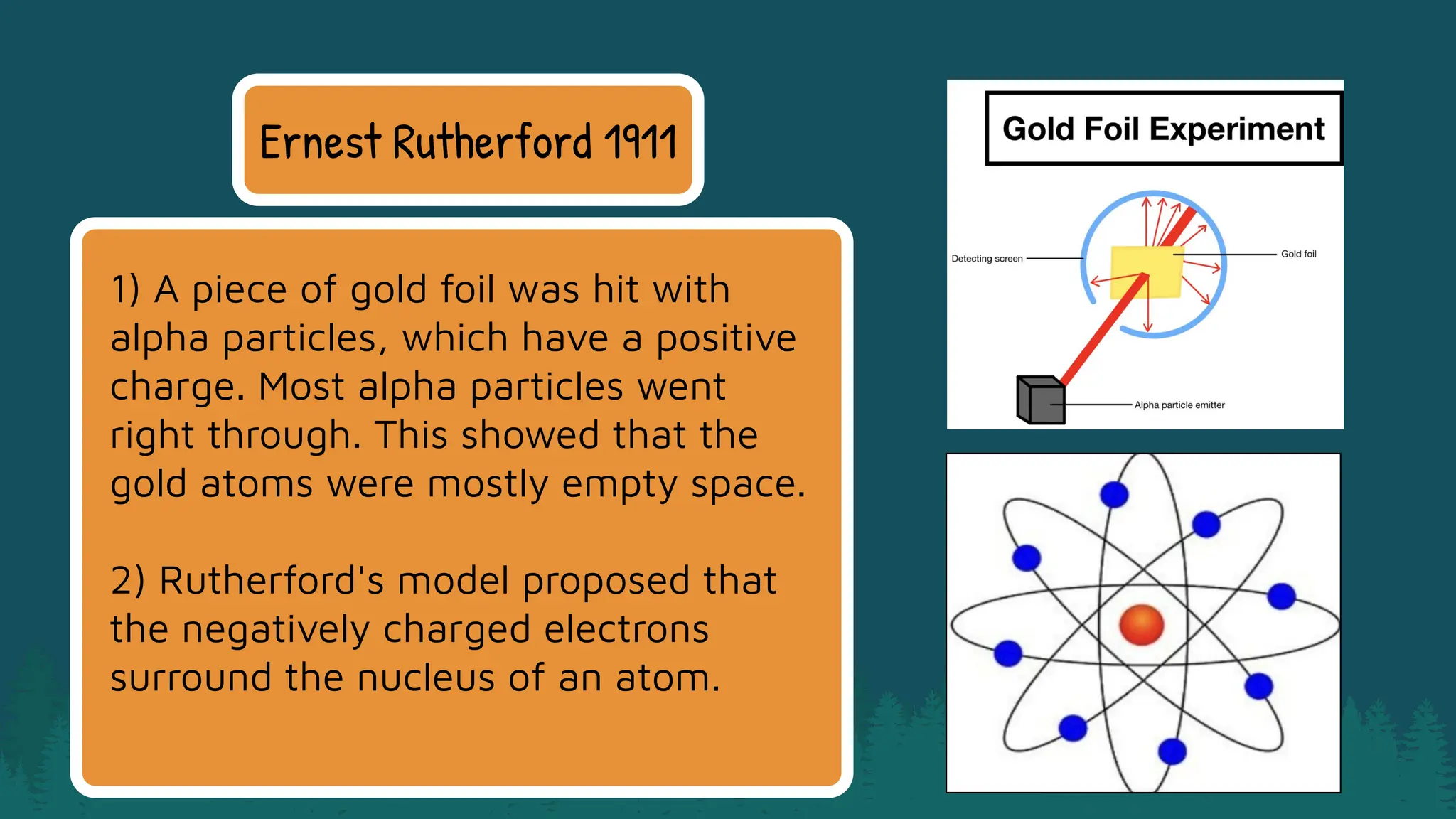 Ernest Rutherford 1911

1) A piece of gold foil was hit with alpha particles, which have a positive charge. Most alpha particles went right through. This showed that the gold atoms were mostly empty space.

2) Rutherford's model proposed that the negatively charged electrons surround the nucleus of an atom.

Gold Foil Experiment

Detecting screen

Gold foil

Alpha particle emitter